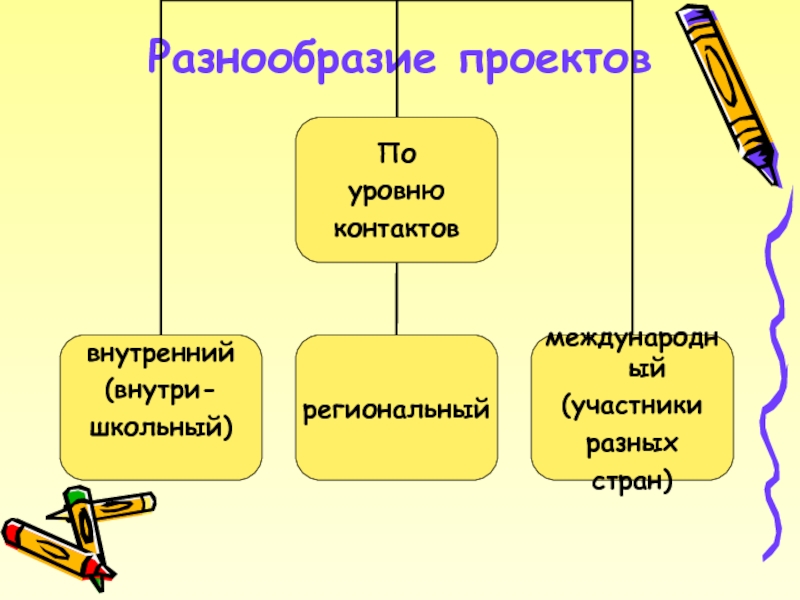 Разнообразие проектов

По уровню контактов

внутренний (внутри-школьный)

региональный

международный (участники разных стран)